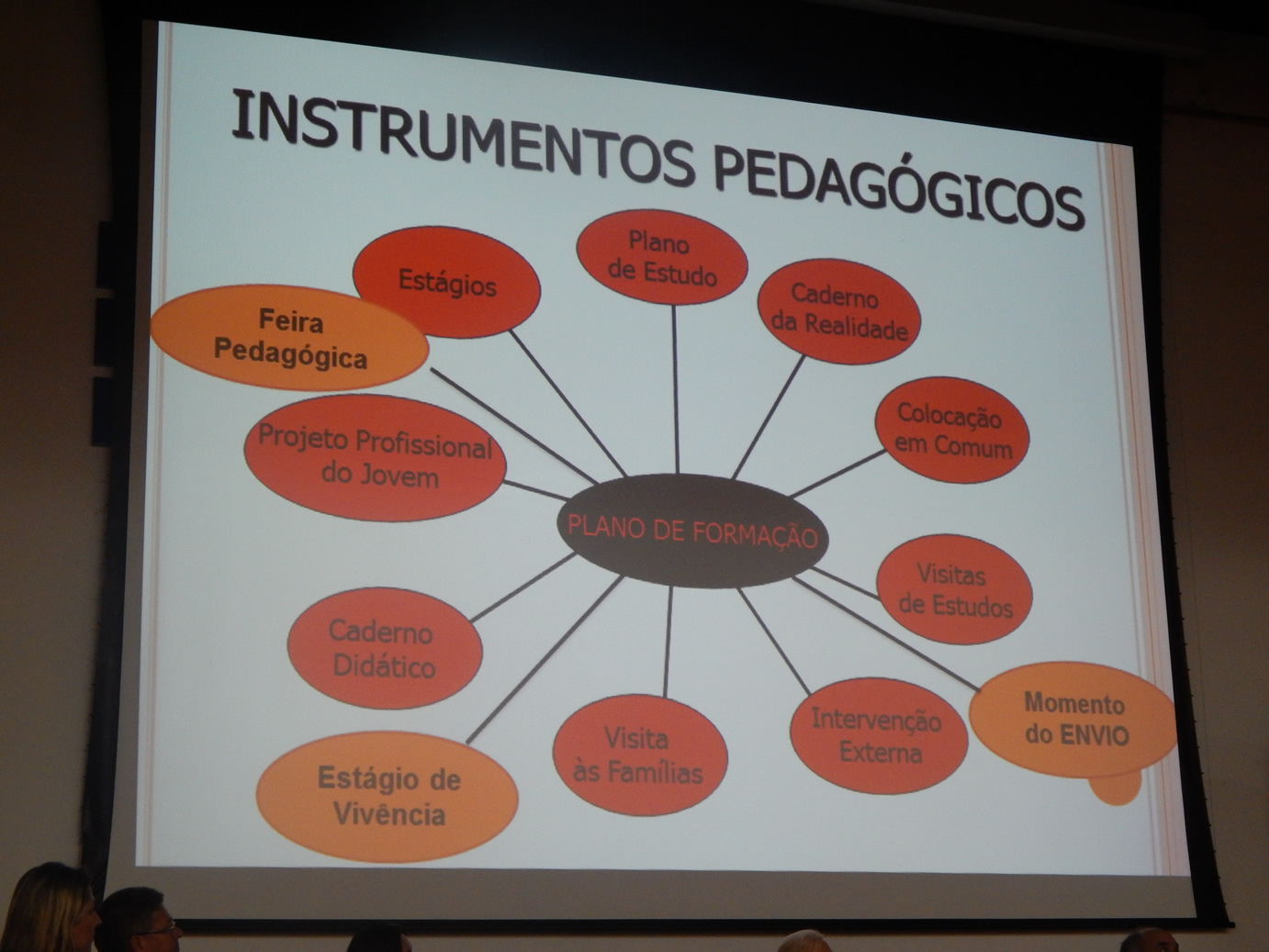 INSTRUMENTOS PEDAGÓGICOS

Estágios

Plano de Estudo

Caderno da Realidade

Feira Pedagógica

Colocação em Comum

Projeto Profissional do Jovem

PLANO DE FORMAÇÃO

Visitas de Estudos

Caderno Didático

Momento do ENVIO

Intervenção Externa

Visita às Famílias

Estágio de Vivência